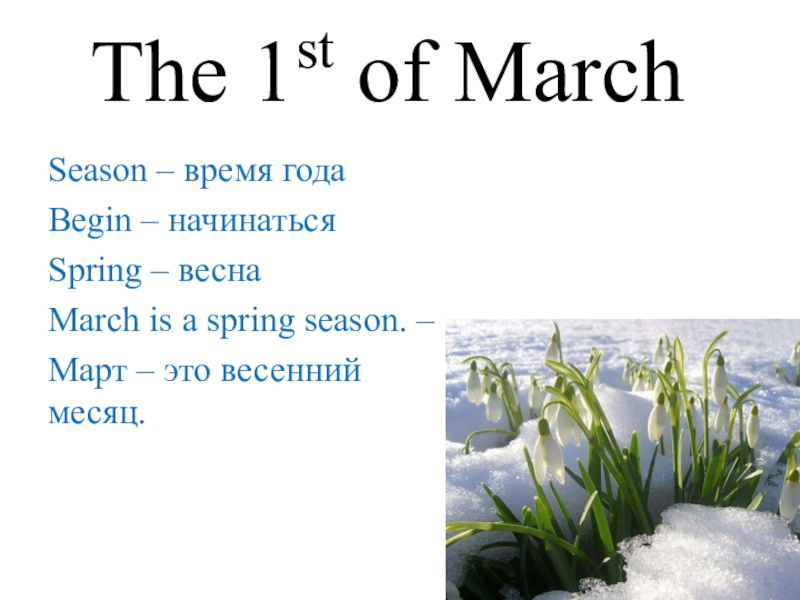 The 1$^{st}$ of March

Season – время года

Begin – начинаться

Spring – весна

March is a spring season. – Март – это весенний месяц.